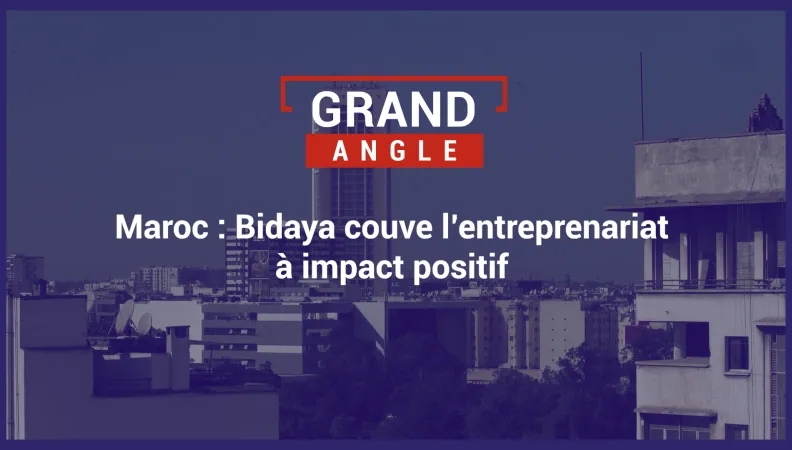 GRAND
ANGLE

Maroc : Bidaya couve l'entreprenariat à impact positif